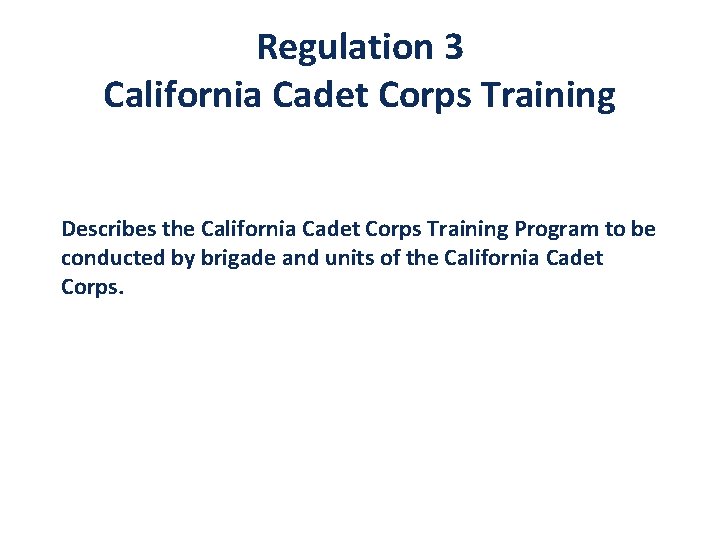 Regulation 3
California Cadet Corps Training

Describes the California Cadet Corps Training Program to be conducted by brigade and units of the California Cadet Corps.